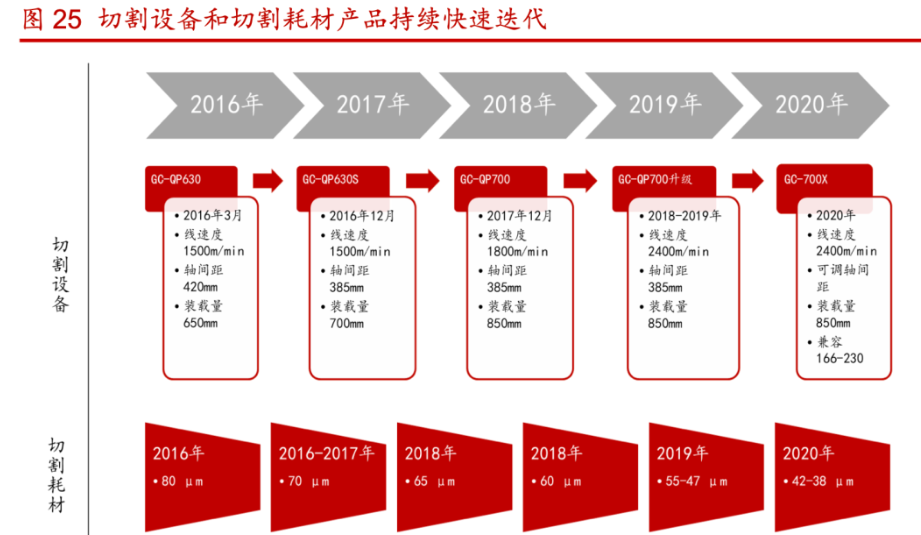 图 25 切割设备和切割耗材产品持续快速迭代

2016年

2017年

2018年

2019年

2020年

切割设备

GC-QP630
• 2016年3月
• 线速度 1500m/min
• 轴间距 420mm
• 装载量 650mm

GC-QP630S
• 2016年12月
• 线速度 1500m/min
• 轴间距 385mm
• 装载量 700mm

GC-QP700
• 2017年12月
• 线速度 1800m/min
• 轴间距 385mm
• 装载量 850mm

GC-QP700升级
• 2018-2019年
• 线速度 2400m/min
• 轴间距 385mm
• 装载量 850mm

GC-700X
• 2020年
• 线速度 2400m/min
• 可调轴间距
• 装载量 850mm
• 兼容 166-230

切割耗材

2016年
• 80 μm

2016-2017年
• 70 μm

2018年
• 65 μm

2018年
• 60 μm

2019年
• 55-47 μm

2020年
• 42-38 μm